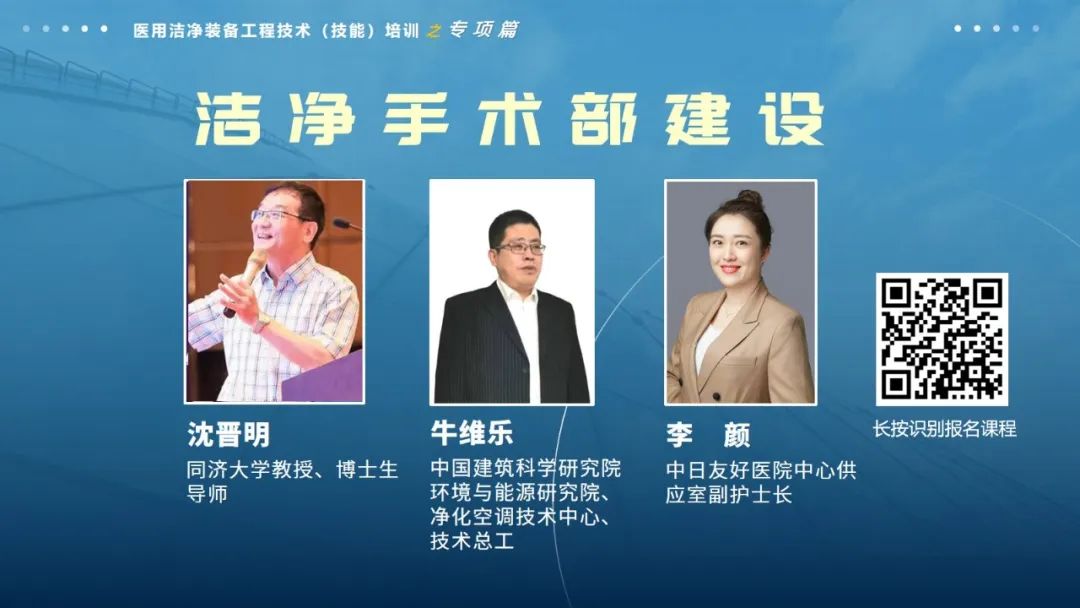 医用洁净装备工程技术（技能）培训之专项篇

洁净手术部建设

沈晋明
同济大学教授、博士生导师

牛维乐
中国建筑科学研究院环境与能源研究院、净化空调技术中心、技术总工

李　颜
中日友好医院中心供应室副护士长

长按识别报名课程